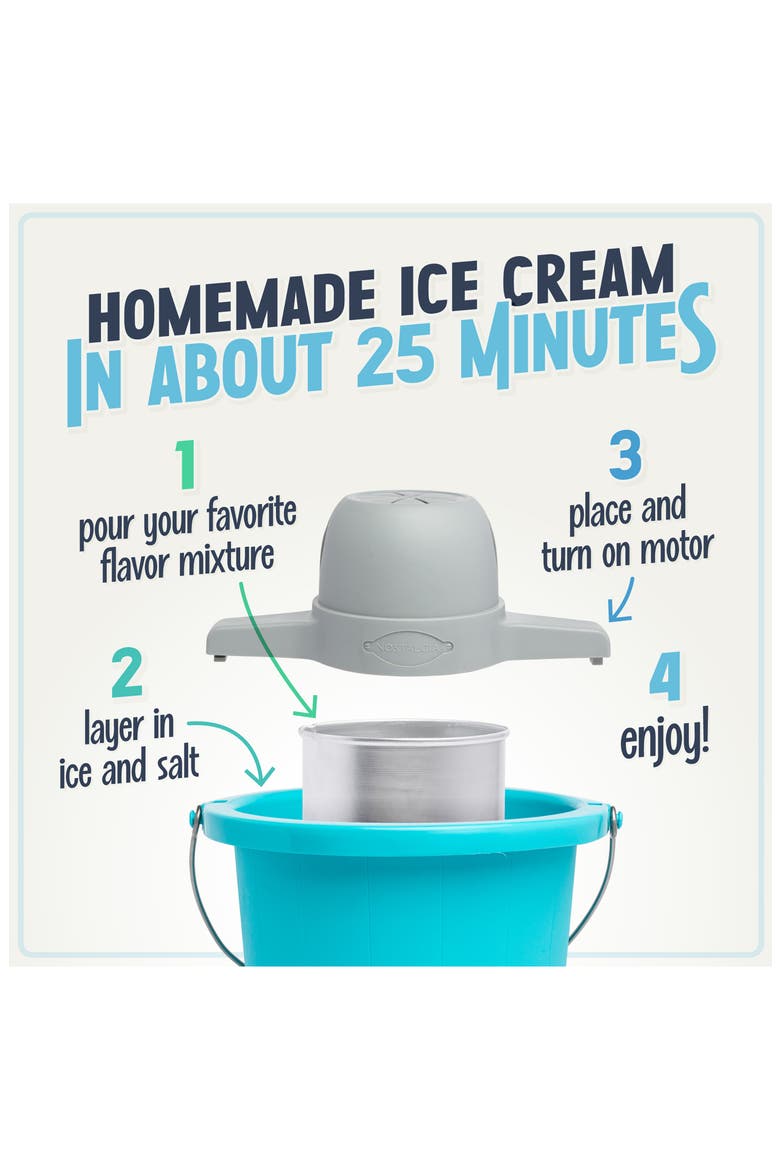 HOMEMADE ICE CREAM
IN ABOUT 25 MINUTES

1
pour your favorite flavor mixture

2
layer in ice and salt

3
place and turn on motor

4
enjoy!